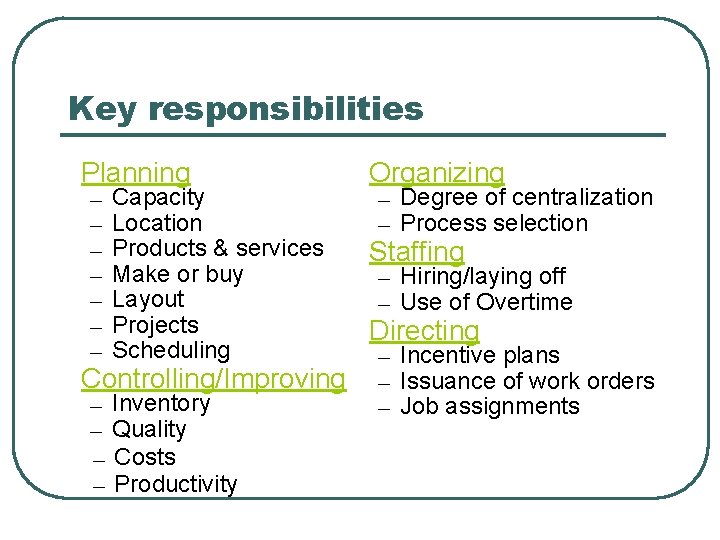 Key responsibilities

Planning
– Capacity
– Location
– Products & services
– Make or buy
– Layout
– Projects
– Scheduling

Controlling/Improving
– Inventory
– Quality
– Costs
– Productivity

Organizing
– Degree of centralization
– Process selection

Staffing
– Hiring/laying off
– Use of Overtime

Directing
– Incentive plans
– Issuance of work orders
– Job assignments